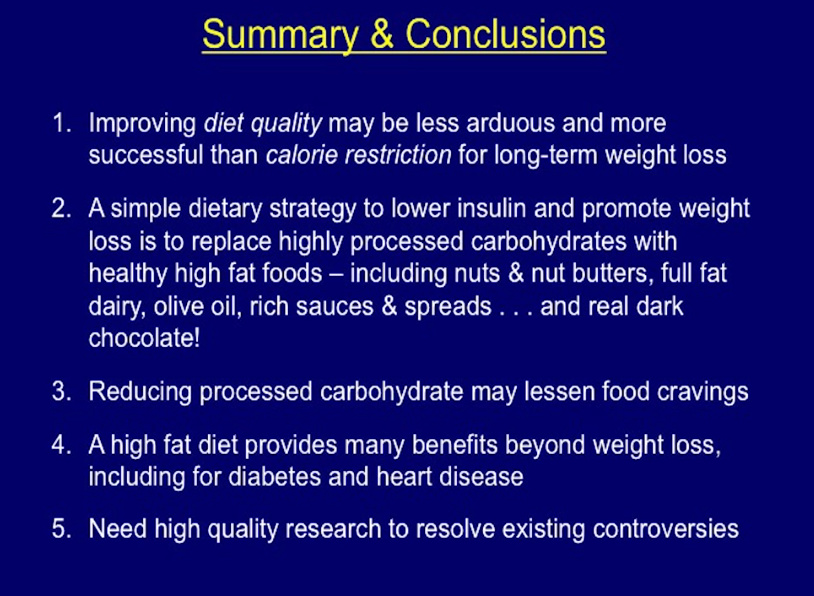 Summary & Conclusions

1. Improving diet quality may be less arduous and more successful than calorie restriction for long-term weight loss

2. A simple dietary strategy to lower insulin and promote weight loss is to replace highly processed carbohydrates with healthy high fat foods – including nuts & nut butters, full fat dairy, olive oil, rich sauces & spreads . . . and real dark chocolate!

3. Reducing processed carbohydrate may lessen food cravings

4. A high fat diet provides many benefits beyond weight loss, including for diabetes and heart disease

5. Need high quality research to resolve existing controversies